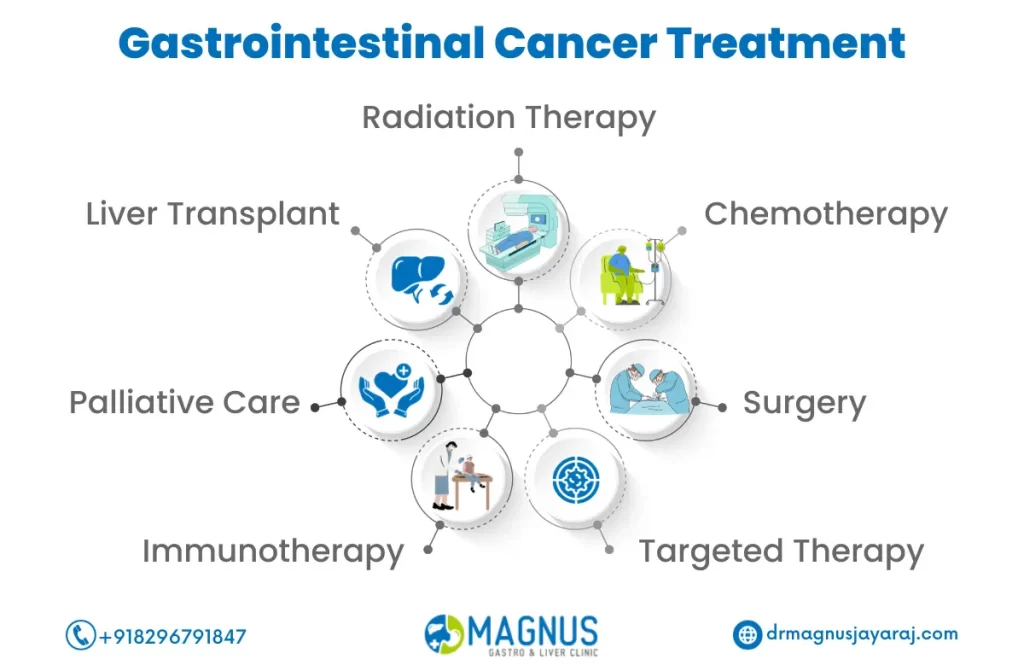 Gastrointestinal Cancer Treatment

Radiation Therapy

Liver Transplant

Chemotherapy

Palliative Care

Surgery

Immunotherapy

Targeted Therapy

+918296791847

MAGNUS
GASTRO & LIVER CLINIC

drmagnusjayaraj.com